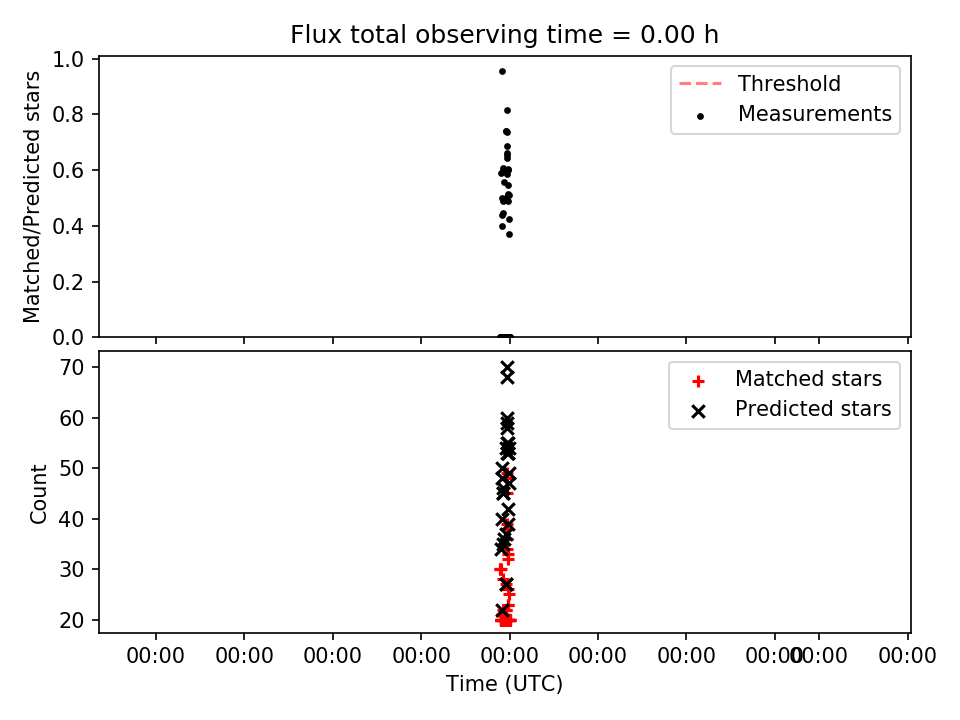 Flux total observing time = 0.00 h

Matched/Predicted stars

1.0
0.8
0.6
0.4
0.2
0.0

Threshold
Measurements

Count

70
60
50
40
30
20

Matched stars
Predicted stars

00:00 00:00 00:00 00:00 00:00 00:00 00:00 00:00 00:00 00:00

Time (UTC)